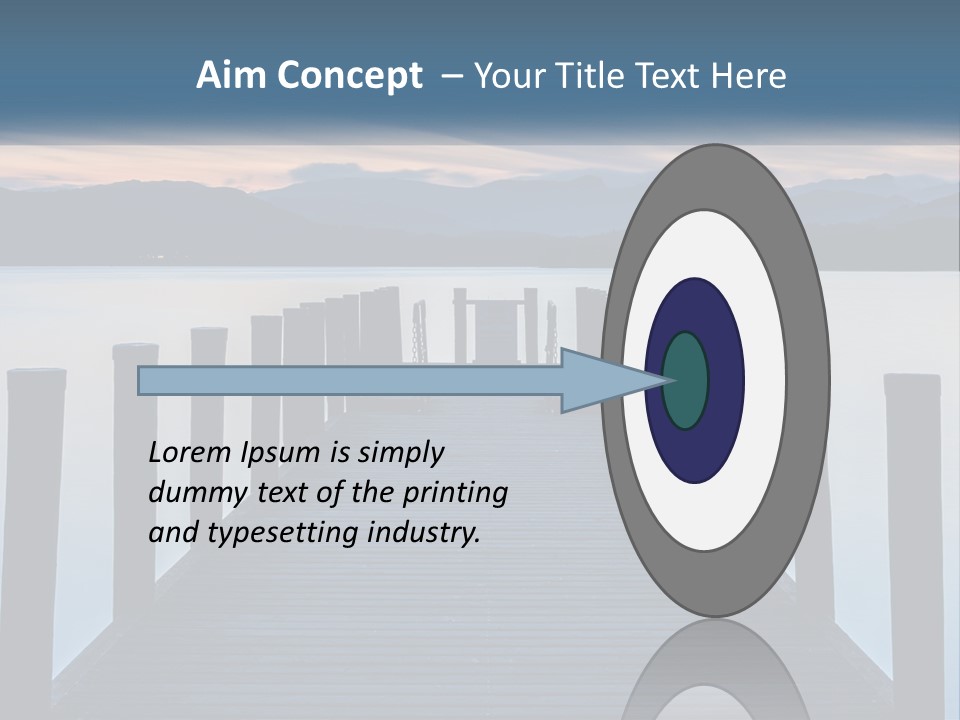 Aim Concept – Your Title Text Here

Lorem Ipsum is simply dummy text of the printing and typesetting industry.